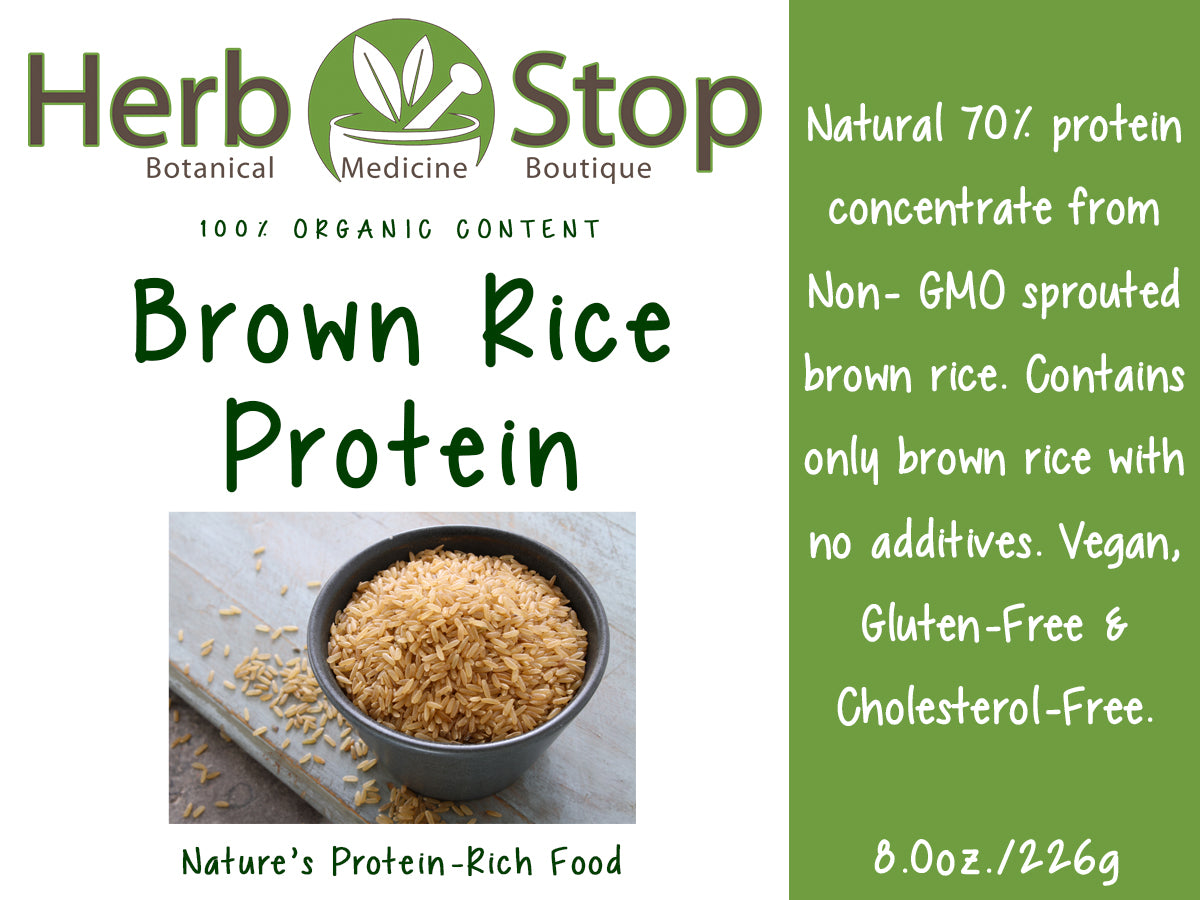 Herb Stop
Botanical Medicine Boutique

100% ORGANIC CONTENT

Brown Rice Protein

Nature's Protein-Rich Food

Natural 70% protein concentrate from Non- GMO sprouted brown rice. Contains only brown rice with no additives. Vegan, Gluten-Free & Cholesterol-Free.

8.0oz./226g